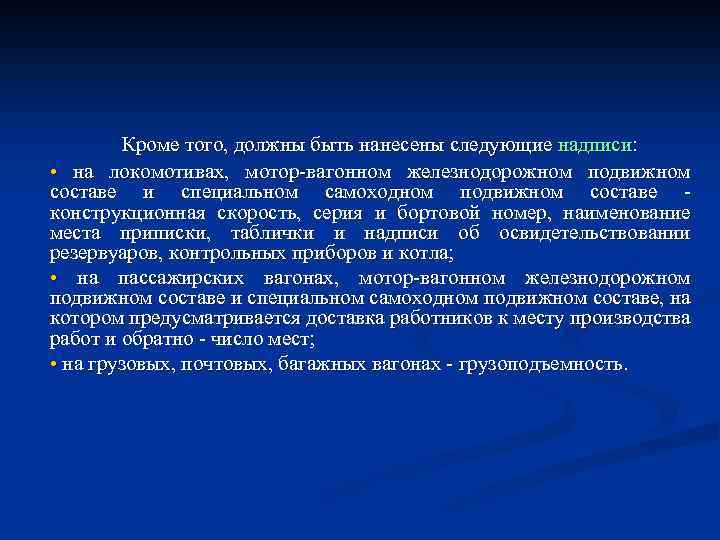 Кроме того, должны быть нанесены следующие надписи:

• на локомотивах, мотор-вагонном железнодорожном подвижном составе и специальном самоходном подвижном составе - конструкционная скорость, серия и бортовой номер, наименование места приписки, таблички и надписи об освидетельствовании резервуаров, контрольных приборов и котла;

• на пассажирских вагонах, мотор-вагонном железнодорожном подвижном составе и специальном самоходном подвижном составе, на котором предусматривается доставка работников к месту производства работ и обратно - число мест;

• на грузовых, почтовых, багажных вагонах - грузоподъемность.